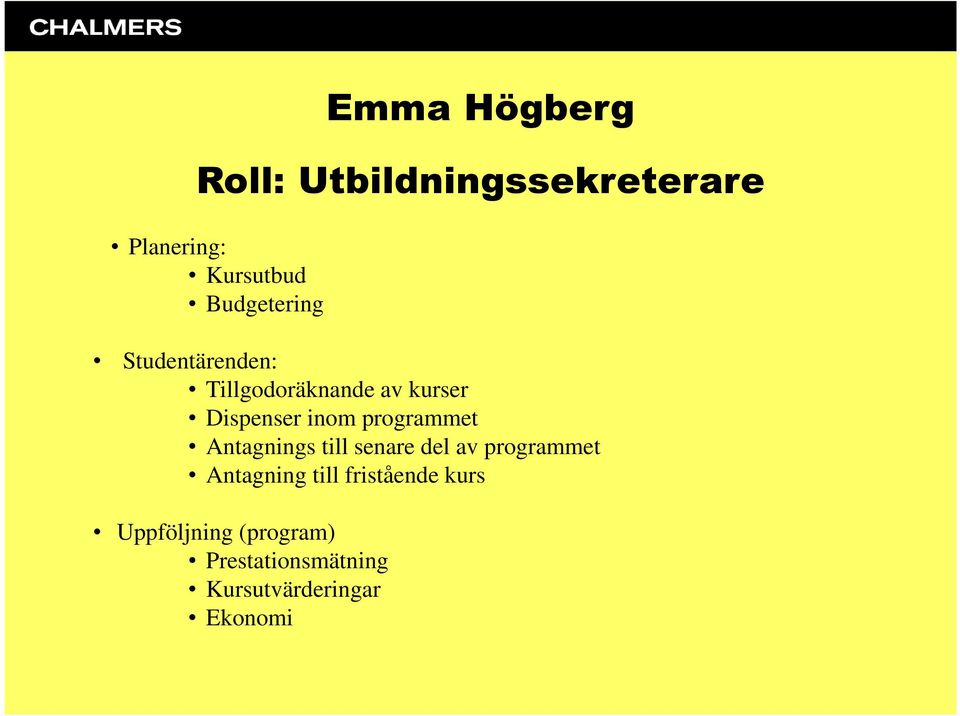 CHALMERS

Emma Högberg

Roll: Utbildningssekreterare

• Planering:
  • Kursutbud
  • Budgetering

• Studentärenden:
  • Tillgodoräknande av kurser
  • Dispenser inom programmet
  • Antagnings till senare del av programmet
  • Antagning till fristående kurs

• Uppföljning (program)
  • Prestationsmätning
  • Kursutvärderingar
  • Ekonomi